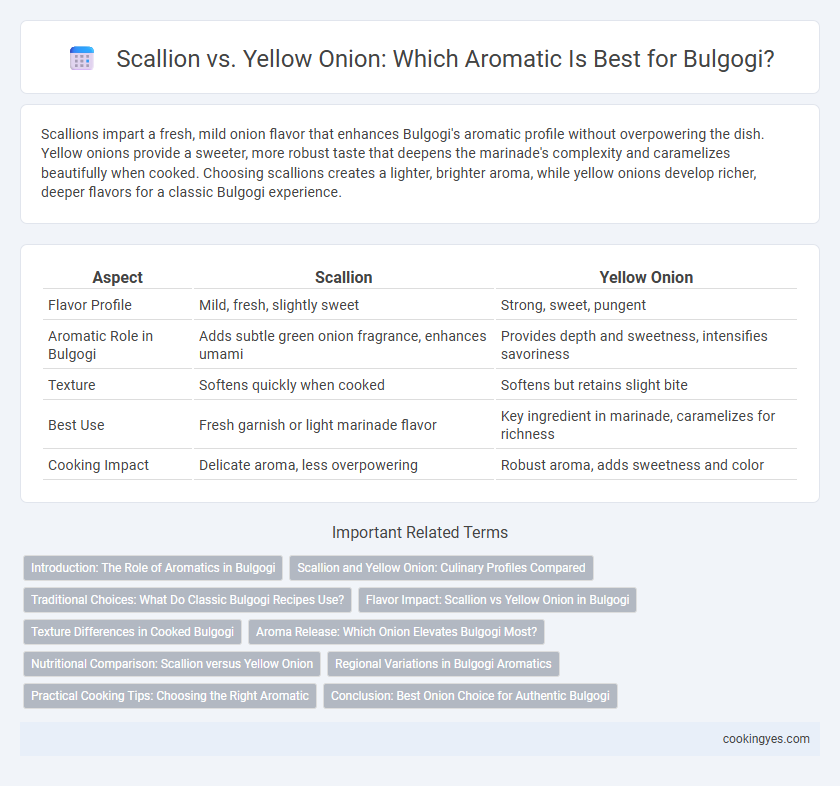 Scallion vs. Yellow Onion: Which Aromatic Is Best for Bulgogi?

Scallions impart a fresh, mild onion flavor that enhances Bulgogi's aromatic profile without overpowering the dish. Yellow onions provide a sweeter, more robust taste that deepens the marinade's complexity and caramelizes beautifully when cooked. Choosing scallions creates a lighter, brighter aroma, while yellow onions develop richer, deeper flavors for a classic Bulgogi experience.

| Aspect | Scallion | Yellow Onion |
|---|---|---|
| Flavor Profile | Mild, fresh, slightly sweet | Strong, sweet, pungent |
| Aromatic Role in Bulgogi | Adds subtle green onion fragrance, enhances umami | Provides depth and sweetness, intensifies savoriness |
| Texture | Softens quickly when cooked | Softens but retains slight bite |
| Best Use | Fresh garnish or light marinade flavor | Key ingredient in marinade, caramelizes for richness |
| Cooking Impact | Delicate aroma, less overpowering | Robust aroma, adds sweetness and color |

Important Related Terms

Introduction: The Role of Aromatics in Bulgogi
Scallion and Yellow Onion: Culinary Profiles Compared
Traditional Choices: What Do Classic Bulgogi Recipes Use?
Flavor Impact: Scallion vs Yellow Onion in Bulgogi
Texture Differences in Cooked Bulgogi
Aroma Release: Which Onion Elevates Bulgogi Most?
Nutritional Comparison: Scallion versus Yellow Onion
Regional Variations in Bulgogi Aromatics
Practical Cooking Tips: Choosing the Right Aromatic
Conclusion: Best Onion Choice for Authentic Bulgogi

cookingyes.com